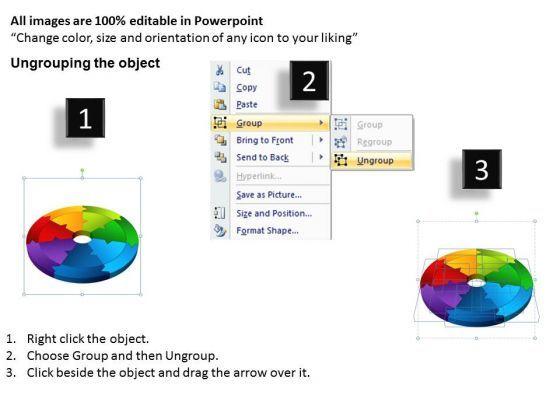 All images are 100% editable in Powerpoint
“Change color, size and orientation of any icon to your liking”

Ungrouping the object

1

2

Cut
Copy
Paste
Group
Bring to Front
Send to Back
Hyperlink...
Save as Picture...
Size and Position...
Format Shape...

Group
Regroup
Ungroup

3

1. Right click the object.
2. Choose Group and then Ungroup.
3. Click beside the object and drag the arrow over it.